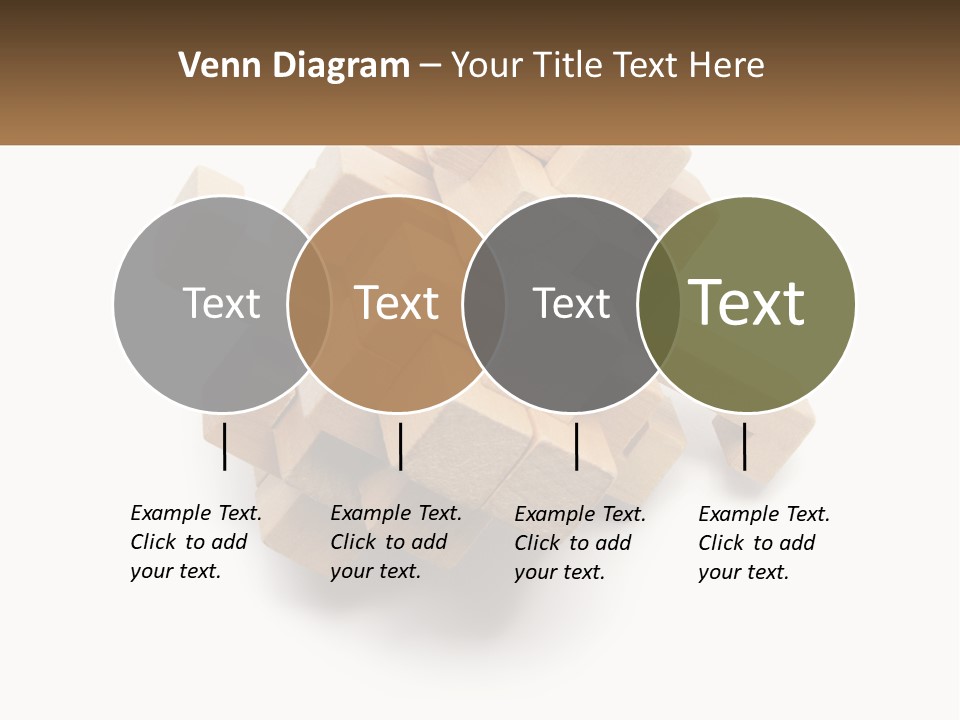 Venn Diagram – Your Title Text Here

Text

Text

Text

Text

Example Text. Click to add your text.

Example Text. Click to add your text.

Example Text. Click to add your text.

Example Text. Click to add your text.